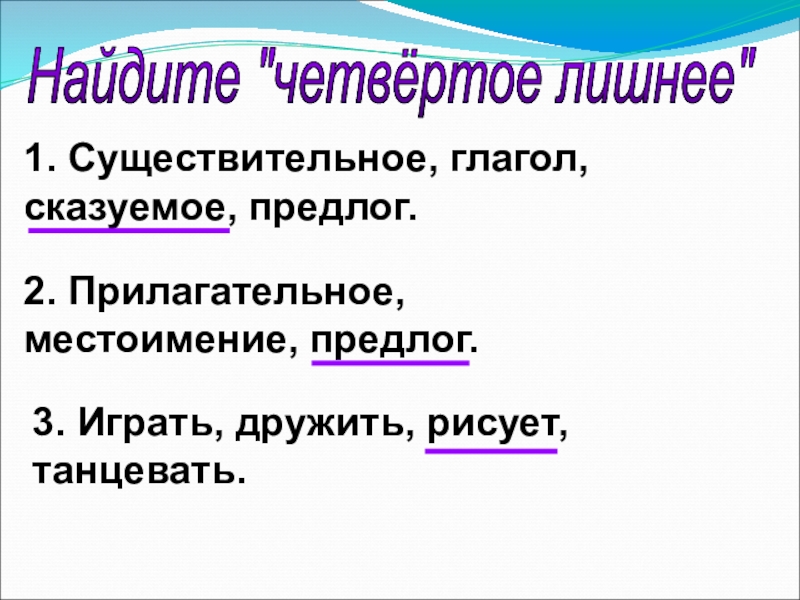 Найдите "четвёртое лишнее"

1. Существительное, глагол, сказуемое, предлог.

2. Прилагательное, местоимение, предлог.

3. Играть, дружить, рисует, танцевать.